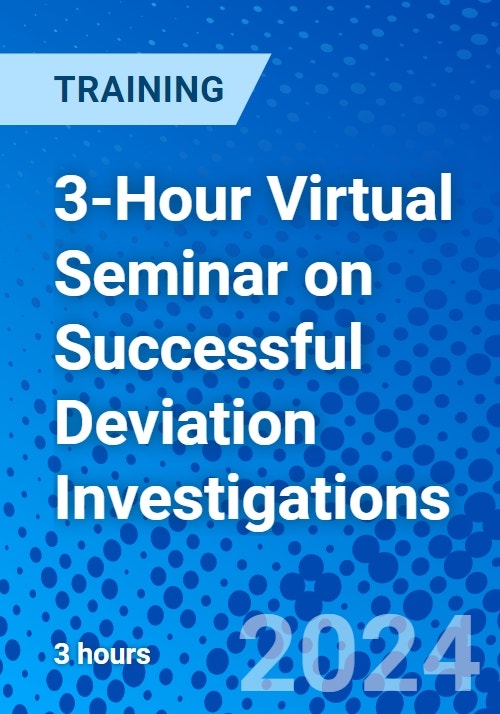 TRAINING

3-Hour Virtual Seminar on Successful Deviation Investigations

3 hours

2024